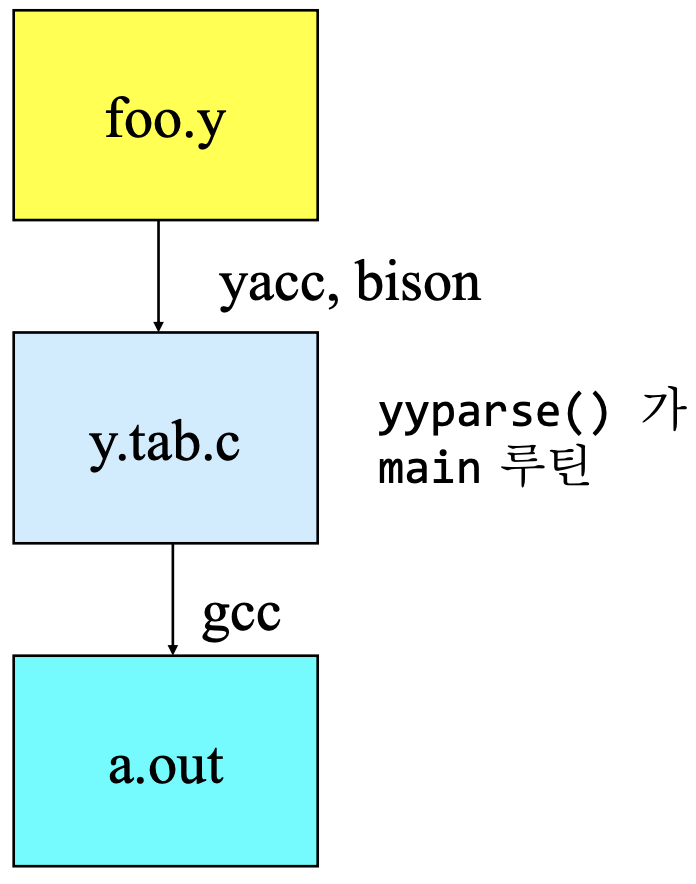 foo.y

yacc, bison

y.tab.c

yyparse() 가
main 루틴

gcc

a.out